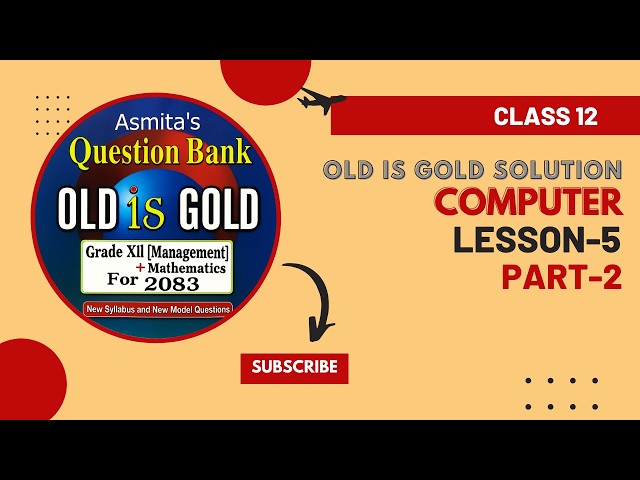 Asmita's
Question Bank
OLD is GOLD
Grade XII [Management]
+ Mathematics
For 2083
New Syllabus and New Model Questions

CLASS 12
OLD IS GOLD SOLUTION
COMPUTER
LESSON-5
PART-2

SUBSCRIBE